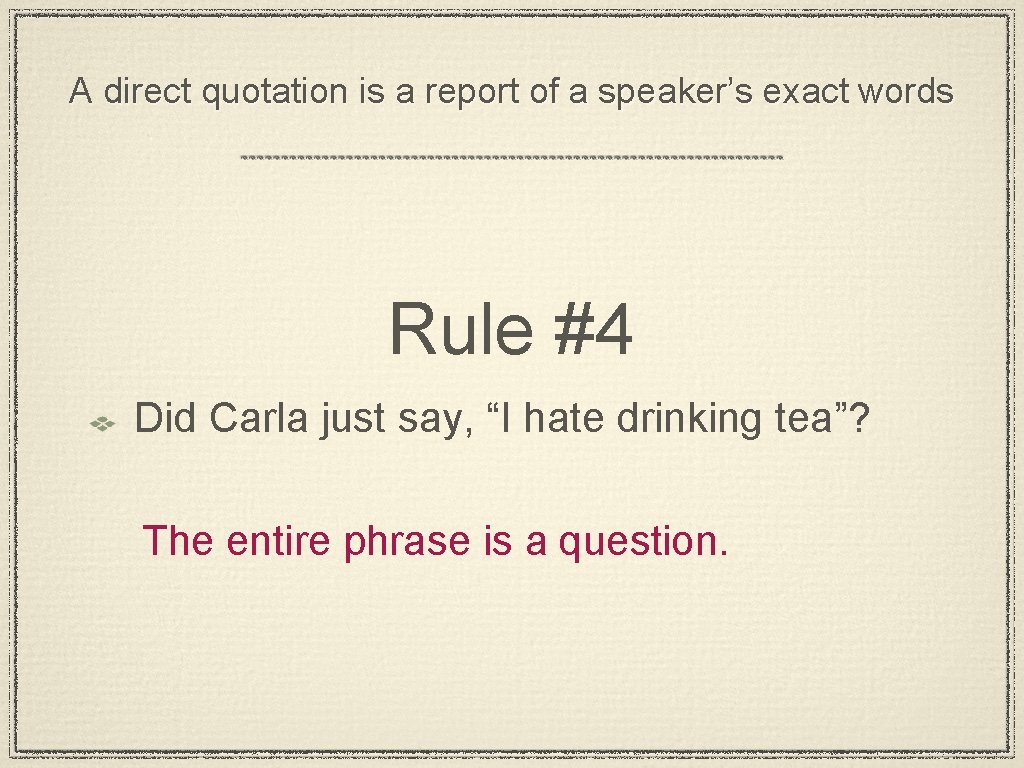 A direct quotation is a report of a speaker’s exact words

Rule #4

Did Carla just say, “I hate drinking tea”?

The entire phrase is a question.